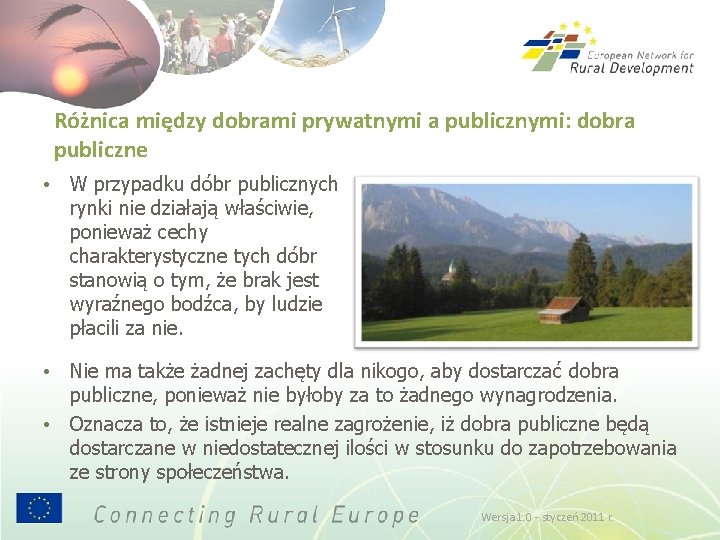 European Network for Rural Development

Różnica między dobrami prywatnymi a publicznymi: dobra publiczne

• W przypadku dóbr publicznych rynki nie działają właściwie, ponieważ cechy charakterystyczne tych dóbr stanowią o tym, że brak jest wyraźnego bodźca, by ludzie płacili za nie.

• Nie ma także żadnej zachęty dla nikogo, aby dostarczać dobra publiczne, ponieważ nie byłoby za to żadnego wynagrodzenia.

• Oznacza to, że istnieje realne zagrożenie, iż dobra publiczne będą dostarczane w niedostatecznej ilości w stosunku do zapotrzebowania ze strony społeczeństwa.

Connecting Rural Europe

Wersja 1.0 - styczeń 2011 r.